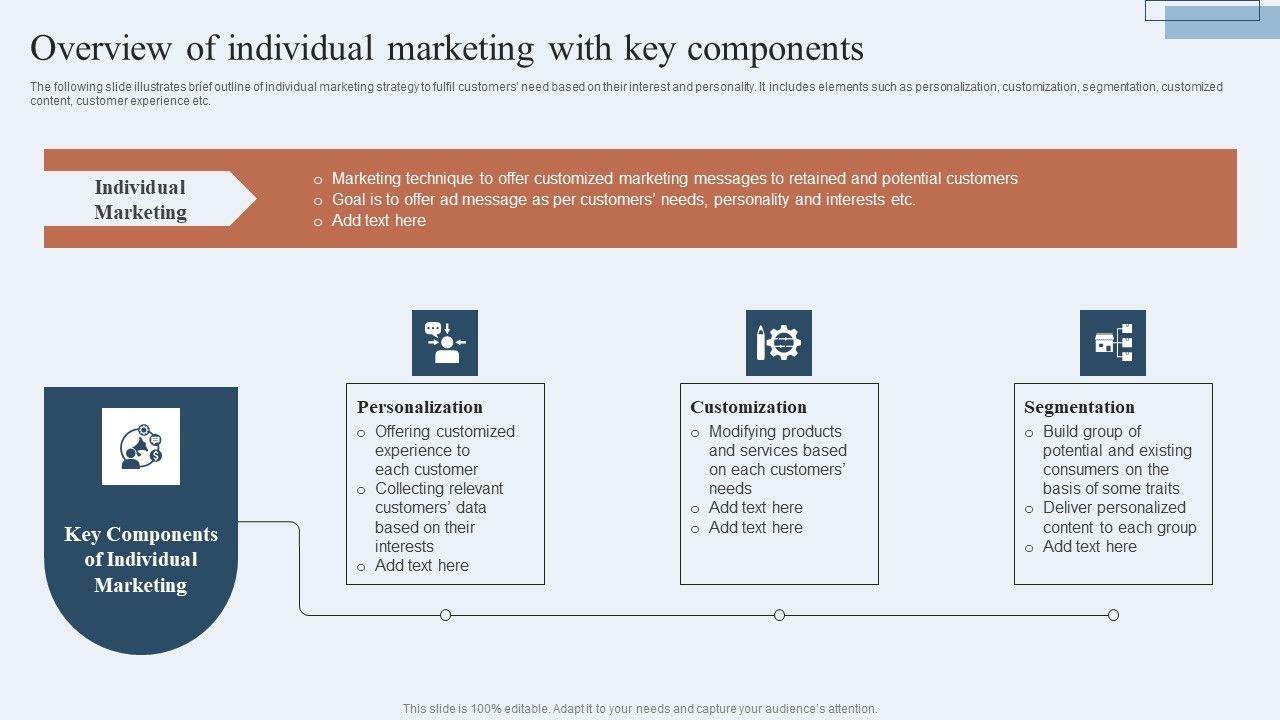 Overview of individual marketing with key components

The following slide illustrates brief outline of individual marketing strategy to fulfil customers' need based on their interest and personality. It includes elements such as personalization, customization, segmentation, customized content, customer experience etc.

Individual Marketing

o Marketing technique to offer customized marketing messages to retained and potential customers
o Goal is to offer ad message as per customers' needs, personality and interests etc.
o Add text here

Key Components of Individual Marketing

Personalization
o Offering customized experience to each customer
o Collecting relevant customers' data based on their interests
o Add text here

Customization
o Modifying products and services based on each customers' needs
o Add text here
o Add text here

Segmentation
o Build group of potential and existing consumers on the basis of some traits
o Deliver personalized content to each group
o Add text here

This slide is 100% editable. Adapt it to your needs and capture your audience's attention.